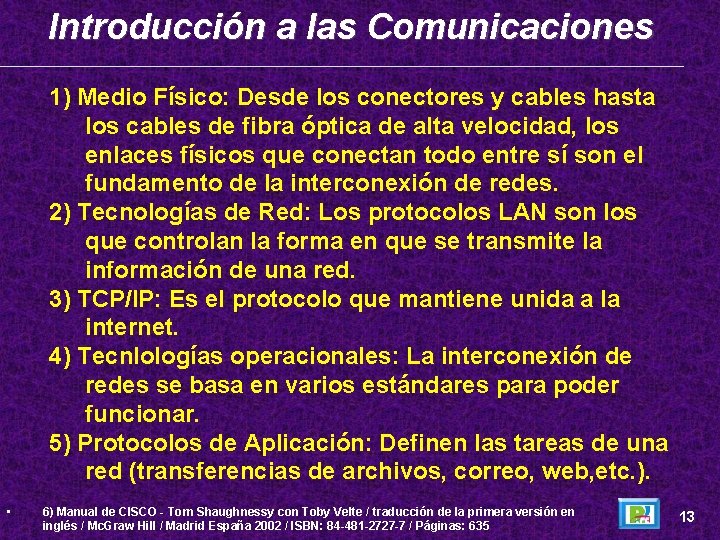 Introducción a las Comunicaciones

1) Medio Físico: Desde los conectores y cables hasta los cables de fibra óptica de alta velocidad, los enlaces físicos que conectan todo entre sí son el fundamento de la interconexión de redes.
2) Tecnologías de Red: Los protocolos LAN son los que controlan la forma en que se transmite la información de una red.
3) TCP/IP: Es el protocolo que mantiene unida a la internet.
4) Tecnlologías operacionales: La interconexión de redes se basa en varios estándares para poder funcionar.
5) Protocolos de Aplicación: Definen las tareas de una red (transferencias de archivos, correo, web,etc.).

▪ 6) Manual de CISCO - Tom Shaughnessy con Toby Velte / traducción de la primera versión en inglés / McGraw Hill / Madrid España 2002 / ISBN: 84-481-2727-7 / Páginas: 635

13